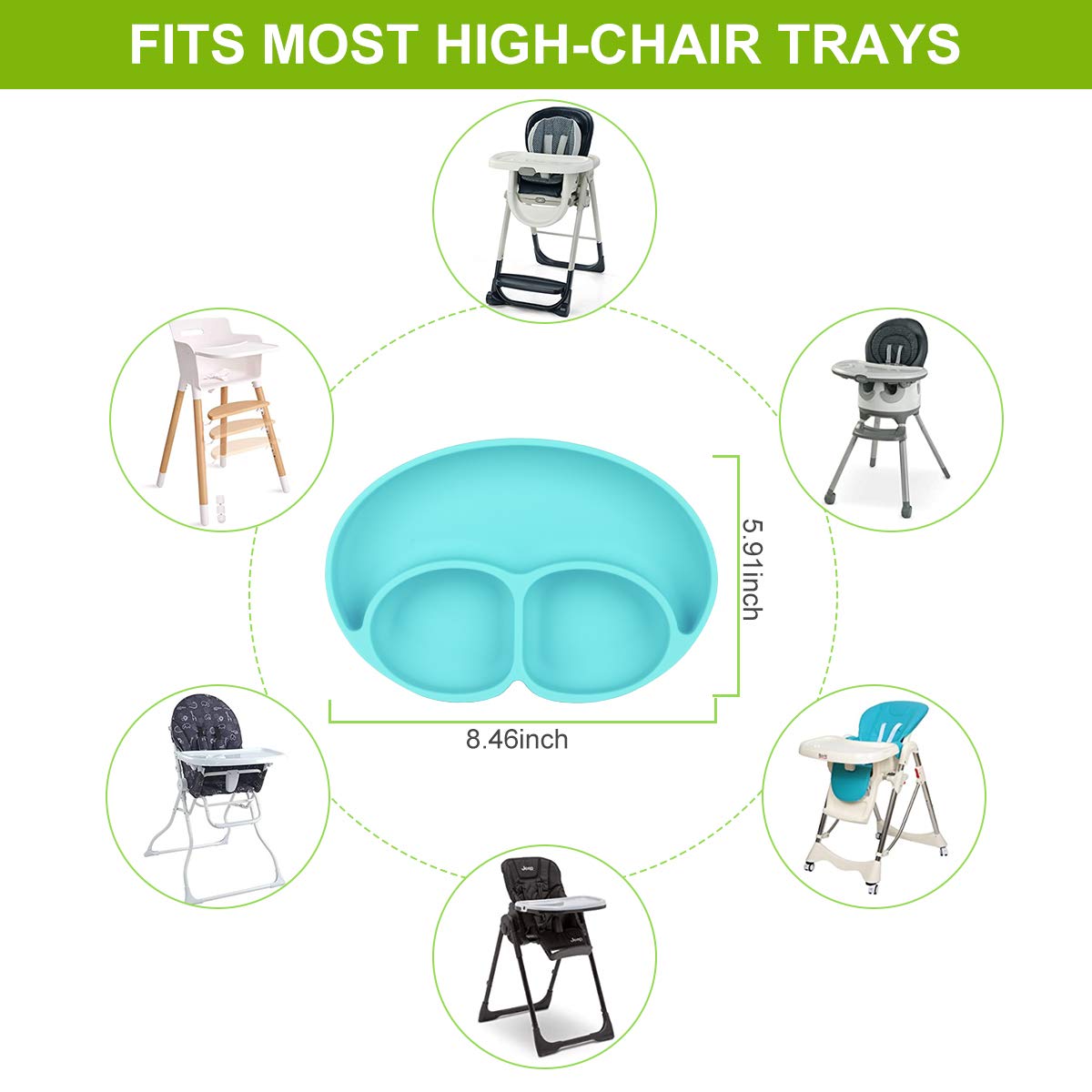 FITS MOST HIGH-CHAIR TRAYS

5.91inch

8.46inch

Jeep

Jeep